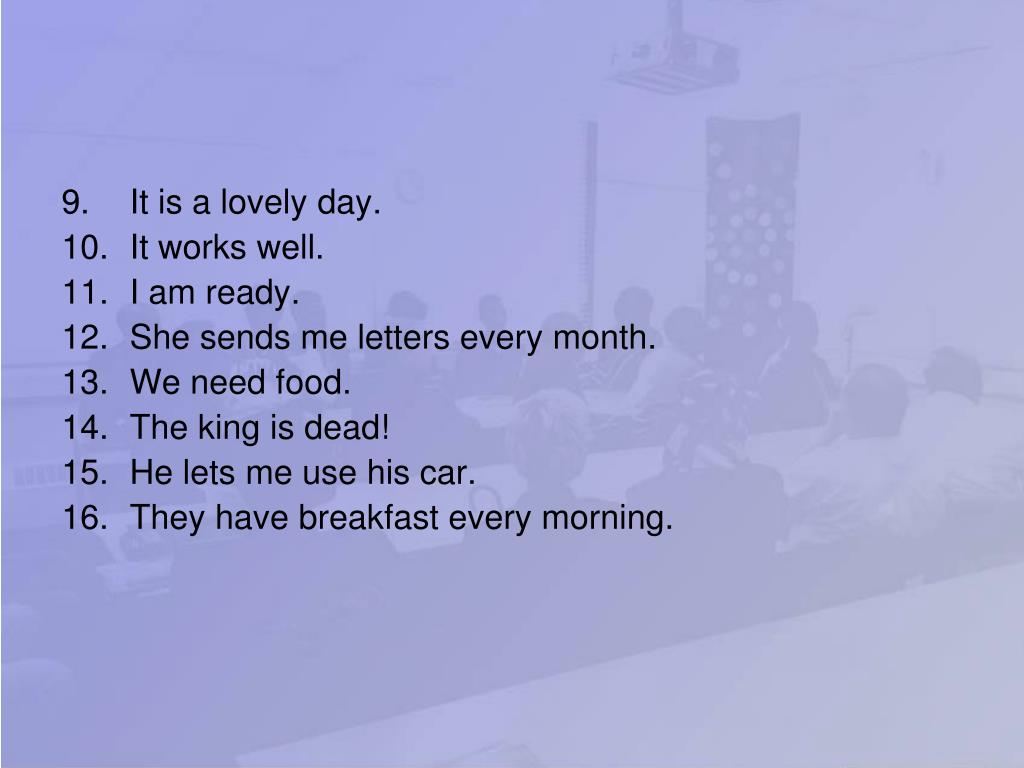 9. It is a lovely day.
10. It works well.
11. I am ready.
12. She sends me letters every month.
13. We need food.
14. The king is dead!
15. He lets me use his car.
16. They have breakfast every morning.